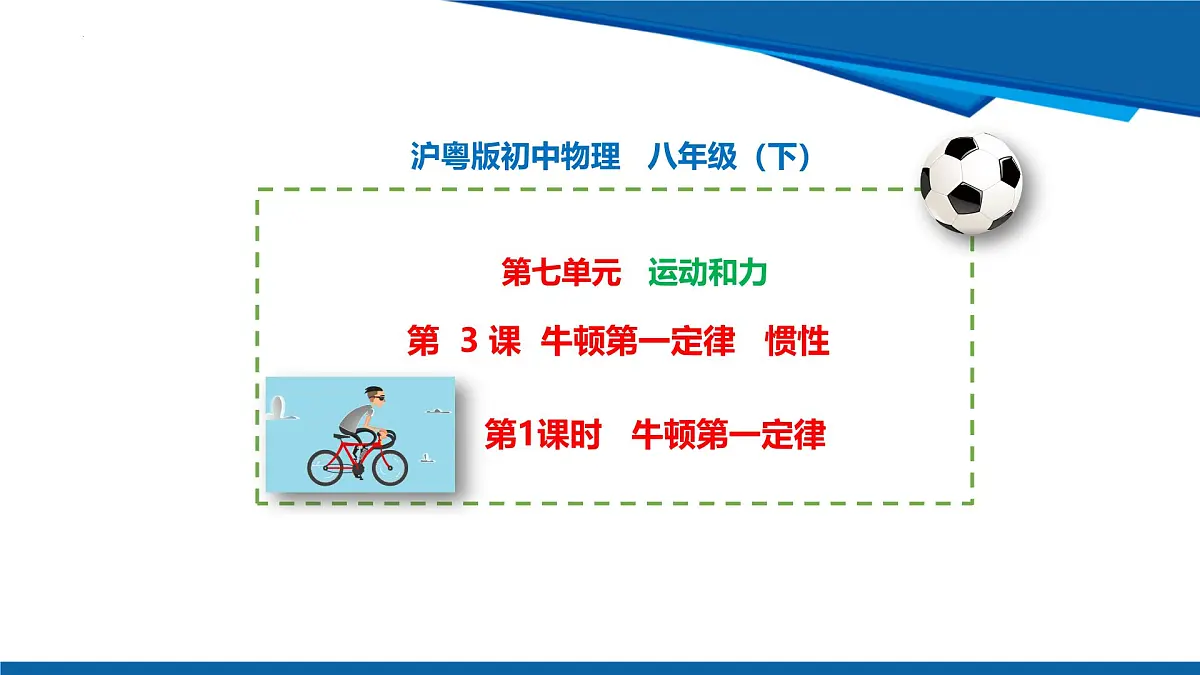 沪粤版初中物理　八年级（下）

第七单元　运动和力

第 3 课　牛顿第一定律　惯性

第1课时　牛顿第一定律